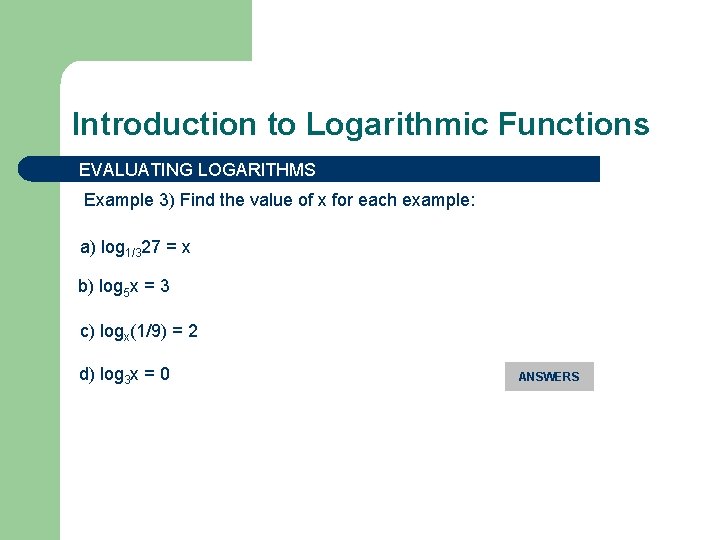 Introduction to Logarithmic Functions

EVALUATING LOGARITHMS

Example 3) Find the value of x for each example:

a) $\log_{1/3}27 = x$

b) $\log_5 x = 3$

c) $\log_x(1/9) = 2$

d) $\log_3 x = 0$

ANSWERS